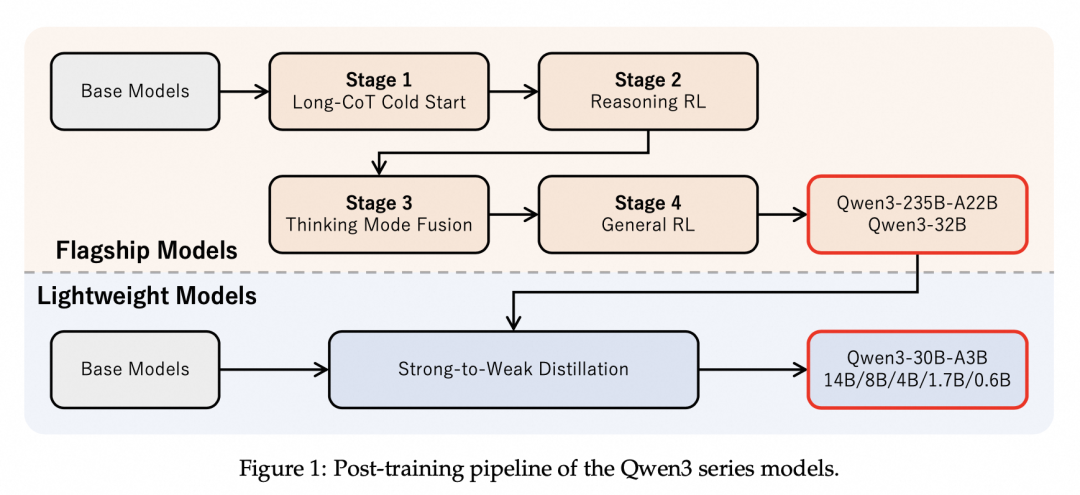 Base Models

Stage 1
Long-CoT Cold Start

Stage 2
Reasoning RL

Stage 3
Thinking Mode Fusion

Stage 4
General RL

Qwen3-235B-A22B
Qwen3-32B

Flagship Models

Lightweight Models

Base Models

Strong-to-Weak Distillation

Qwen3-30B-A3B
14B/8B/4B/1.7B/0.6B

Figure 1: Post-training pipeline of the Qwen3 series models.